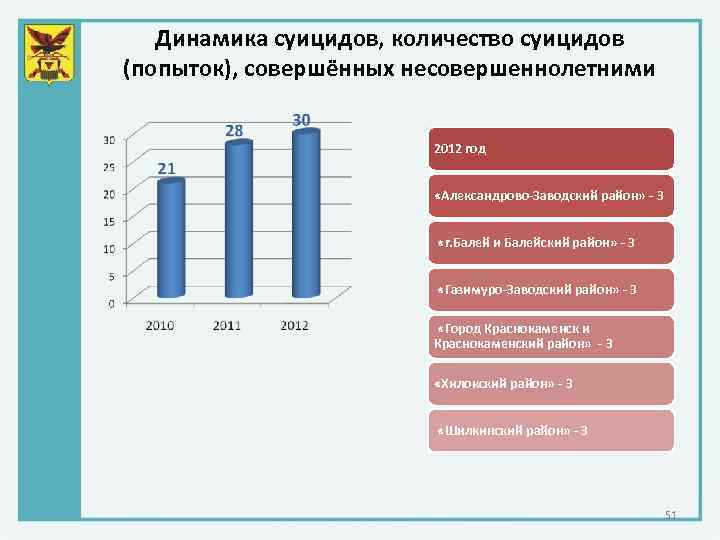 Динамика суицидов, количество суицидов (попыток), совершённых несовершеннолетними

30
25
20
15
10
5
0

21
28
30

2010
2011
2012

2012 год

«Александрово-Заводский район» - 3

«г.Балей и Балейский район» - 3

«Газимуро-Заводский район» - 3

«Город Краснокаменск и Краснокаменский район» - 3

«Хилокский район» - 3

«Шилкинский район» - 3

51